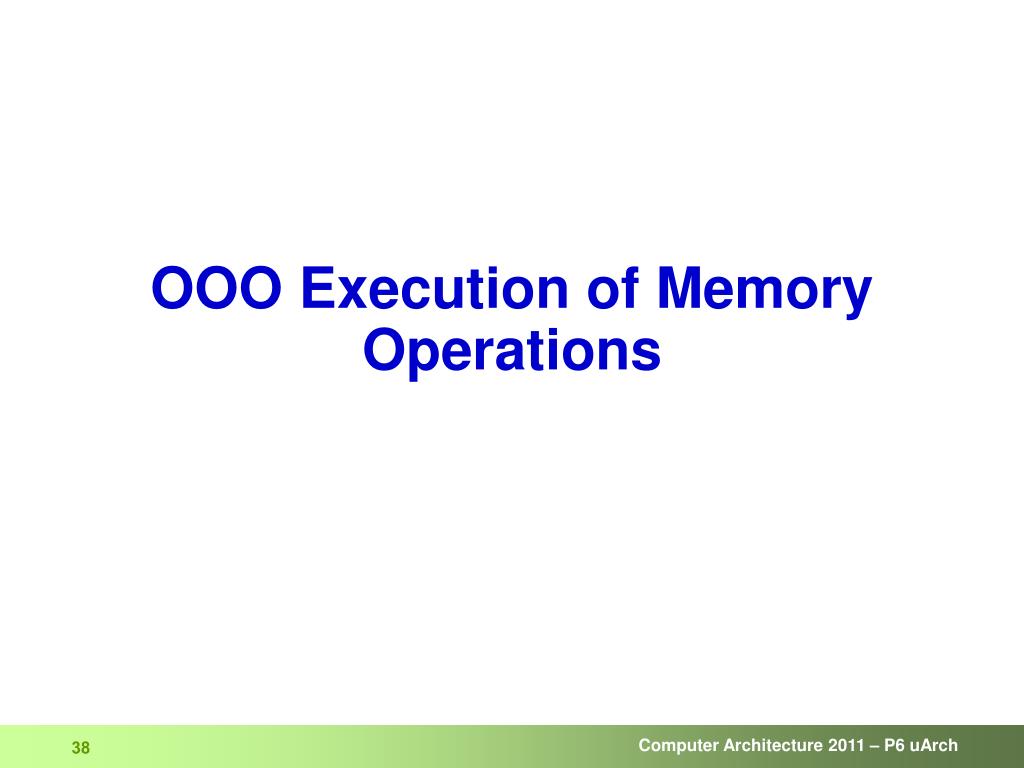 OOO Execution of Memory Operations

38

Computer Architecture 2011 – P6 uArch